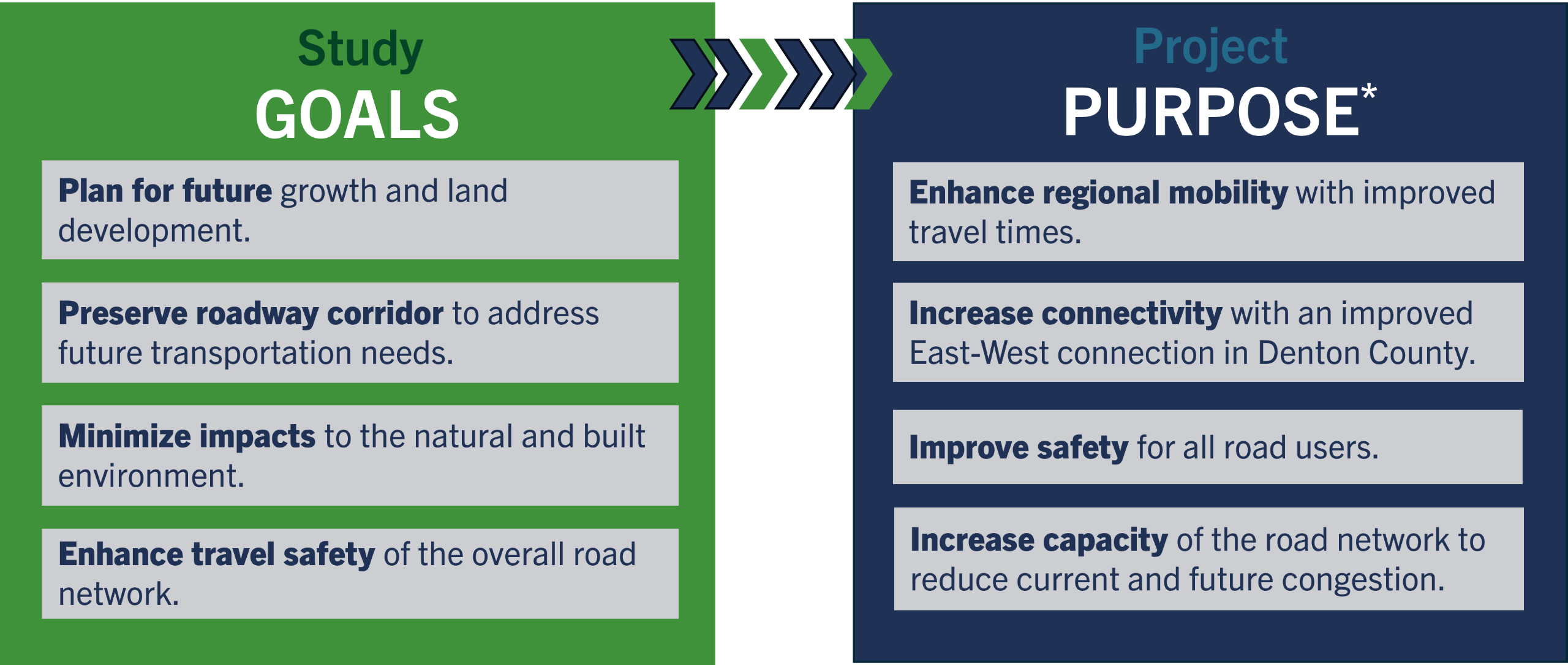 Study
GOALS

Plan for future growth and land development.

Preserve roadway corridor to address future transportation needs.

Minimize impacts to the natural and built environment.

Enhance travel safety of the overall road network.

Project
PURPOSE*

Enhance regional mobility with improved travel times.

Increase connectivity with an improved East-West connection in Denton County.

Improve safety for all road users.

Increase capacity of the road network to reduce current and future congestion.